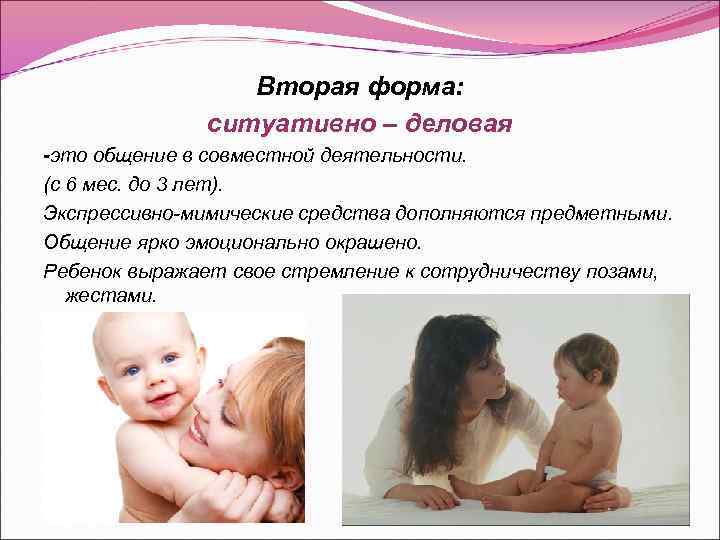 Вторая форма:
ситуативно – деловая

-это общение в совместной деятельности.

(с 6 мес. до 3 лет).

Экспрессивно-мимические средства дополняются предметными.

Общение ярко эмоционально окрашено.

Ребенок выражает свое стремление к сотрудничеству позами, жестами.